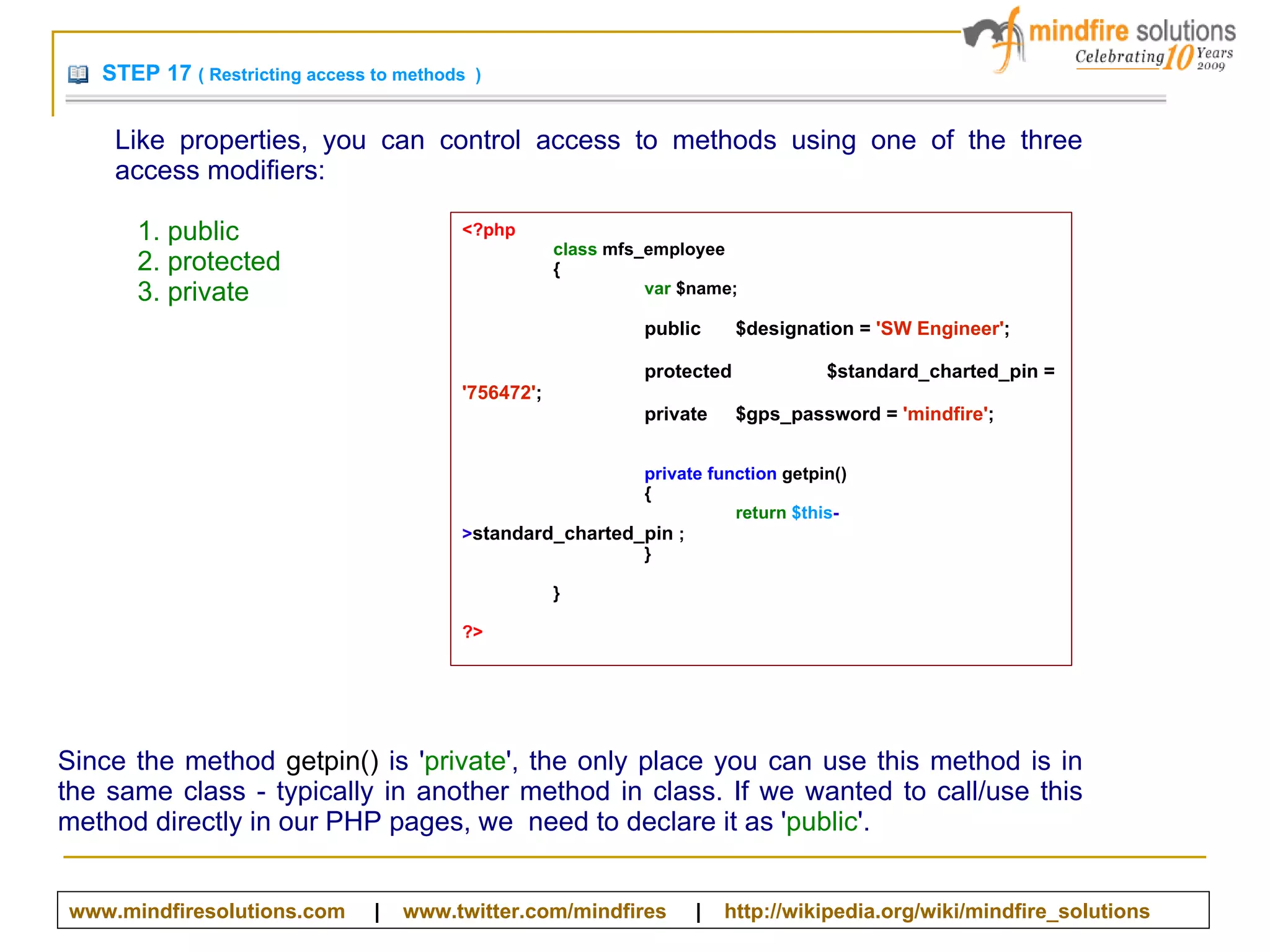 mindfire solutions
Celebrating 10 Years 2009

STEP 17 ( Restricting access to methods )

Like properties, you can control access to methods using one of the three access modifiers:

1. public
2. protected
3. private

<?php
class mfs_employee
{
var $name;

public $designation = 'SW Engineer';

protected $standard_charted_pin = '756472';

private $gps_password = 'mindfire';

private function getpin()
{
return $this->standard_charted_pin ;
}

}

?>

Since the method getpin() is 'private', the only place you can use this method is in the same class - typically in another method in class. If we wanted to call/use this method directly in our PHP pages, we need to declare it as 'public'.

www.mindfiresolutions.com | www.twitter.com/mindfires | http://wikipedia.org/wiki/mindfire_solutions